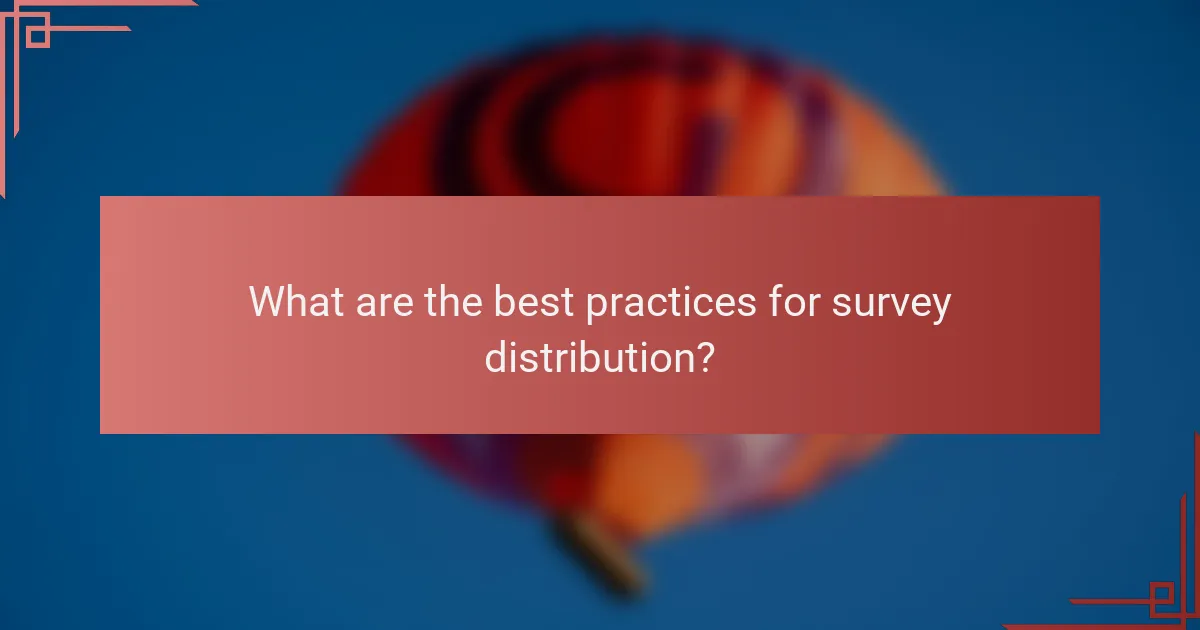 What are the best practices for survey distribution?